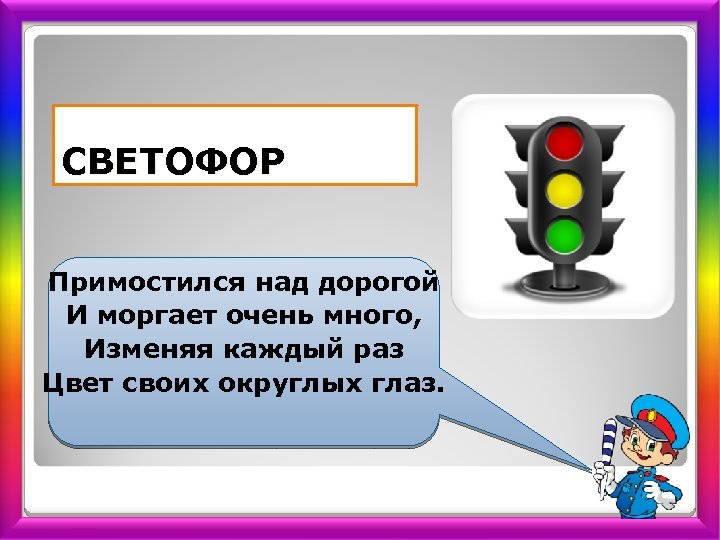 СВЕТОФОР

Примостился над дорогой
И моргает очень много,
Изменяя каждый раз
Цвет своих округлых глаз.